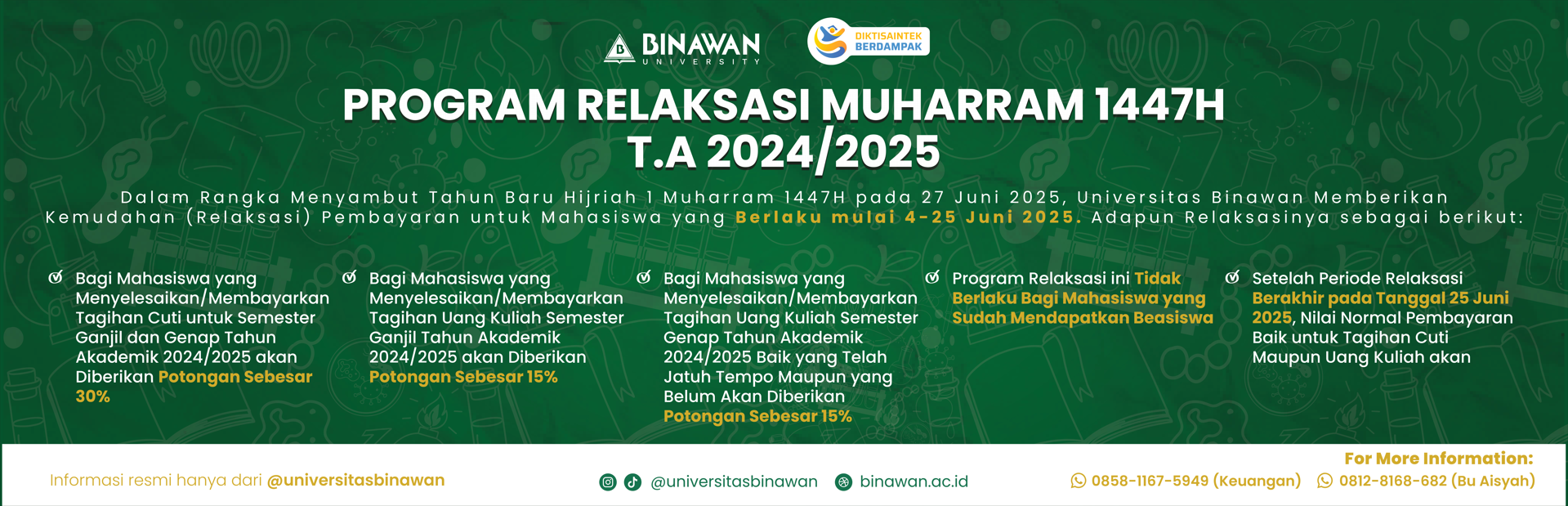 BINAWAN UNIVERSITY

DIKTISAINTEK BERDAMPAK

PROGRAM RELAKSASI MUHARRAM 1447H T.A 2024/2025

Dalam Rangka Menyambut Tahun Baru Hijriah 1 Muharram 1447H pada 27 Juni 2025, Universitas Binawan Memberikan Kemudahan (Relaksasi) Pembayaran untuk Mahasiswa yang Berlaku mulai 4-25 Juni 2025. Adapun Relaksasinya sebagai berikut:

Bagi Mahasiswa yang Menyelesaikan/Membayarkan Tagihan Cuti untuk Semester Ganjil dan Genap Tahun Akademik 2024/2025 akan Diberikan Potongan Sebesar 30%

Bagi Mahasiswa yang Menyelesaikan/Membayarkan Tagihan Uang Kuliah Semester Ganjil Tahun Akademik 2024/2025 akan Diberikan Potongan Sebesar 15%

Bagi Mahasiswa yang Menyelesaikan/Membayarkan Tagihan Uang Kuliah Semester Genap Tahun Akademik 2024/2025 Baik yang Telah Jatuh Tempo Maupun yang Belum Akan Diberikan Potongan Sebesar 15%

Program Relaksasi ini Tidak Berlaku Bagi Mahasiswa yang Sudah Mendapatkan Beasiswa

Setelah Periode Relaksasi Berakhir pada Tanggal 25 Juni 2025, Nilai Normal Pembayaran Baik untuk Tagihan Cuti Maupun Uang Kuliah akan

Informasi resmi hanya dari @universitasbinawan

@universitasbinawan binawan.ac.id

For More Information:
0858-1167-5949 (Keuangan) 0812-8168-682 (Bu Aisyah)